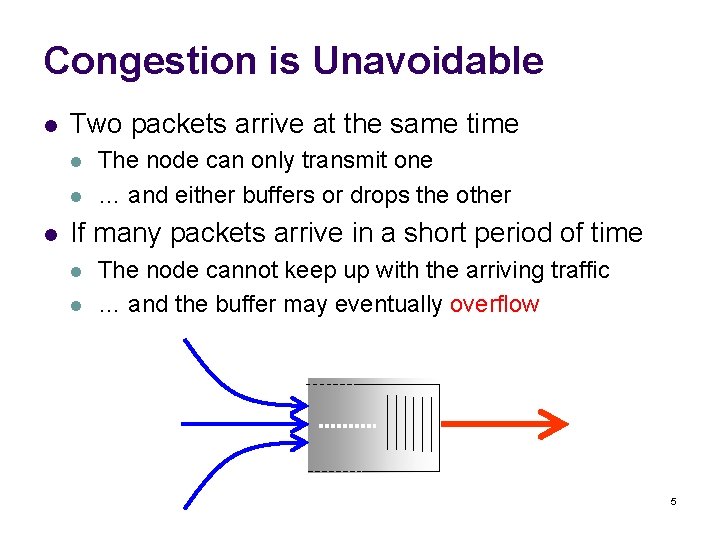 Congestion is Unavoidable

- Two packets arrive at the same time
  - The node can only transmit one
  - … and either buffers or drops the other
- If many packets arrive in a short period of time
  - The node cannot keep up with the arriving traffic
  - … and the buffer may eventually overflow

5